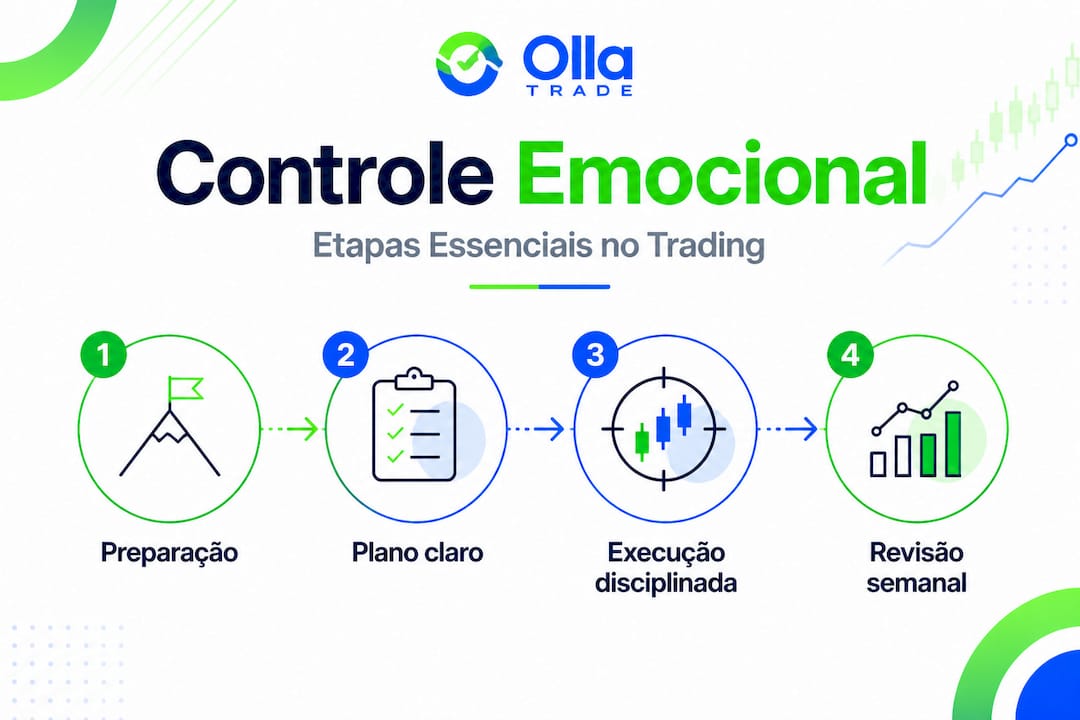 Olla TRADE

Controle Emocional

Etapas Essenciais no Trading

1
Preparação

2
Plano claro

3
Execução disciplinada

4
Revisão semanal